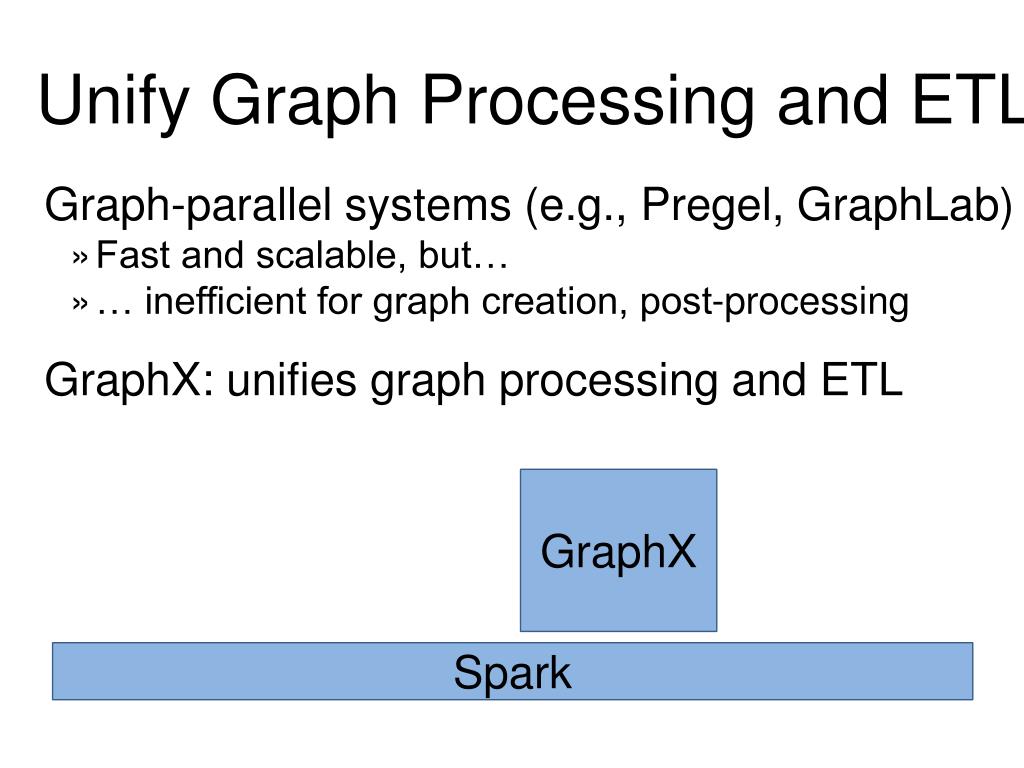 Unify Graph Processing and ETL

Graph-parallel systems (e.g., Pregel, GraphLab)
» Fast and scalable, but…
» … inefficient for graph creation, post-processing

GraphX: unifies graph processing and ETL

GraphX

Spark